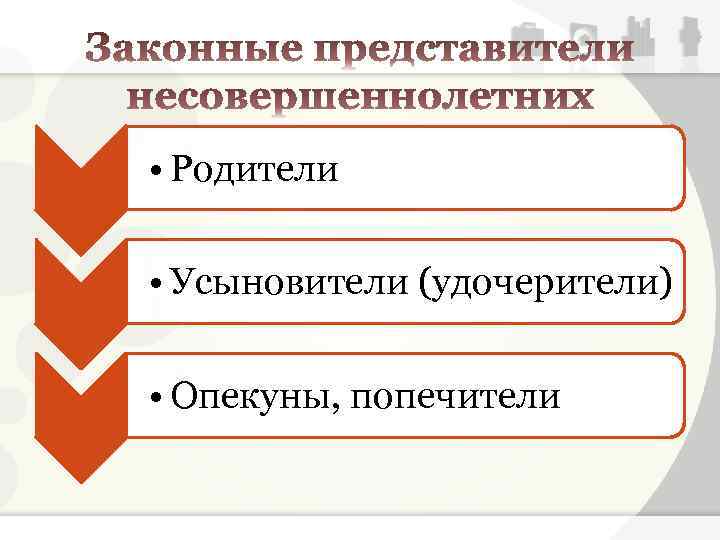 Законные представители несовершеннолетних

• Родители

• Усыновители (удочерители)

• Опекуны, попечители